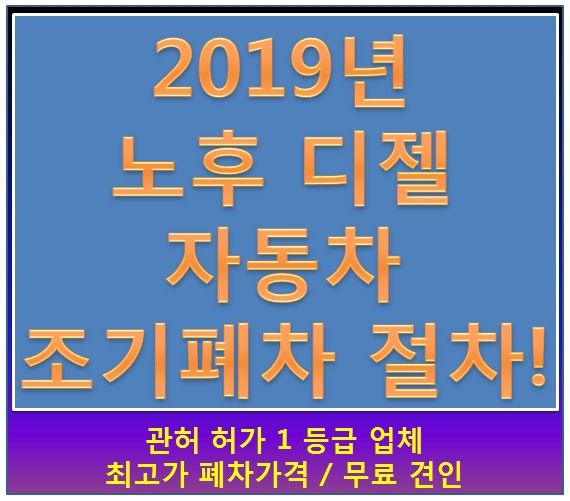 2019년
노후 디젤
자동차
조기폐차 절차!

관허 허가 1 등급 업체
최고가 폐차가격 / 무료 견인